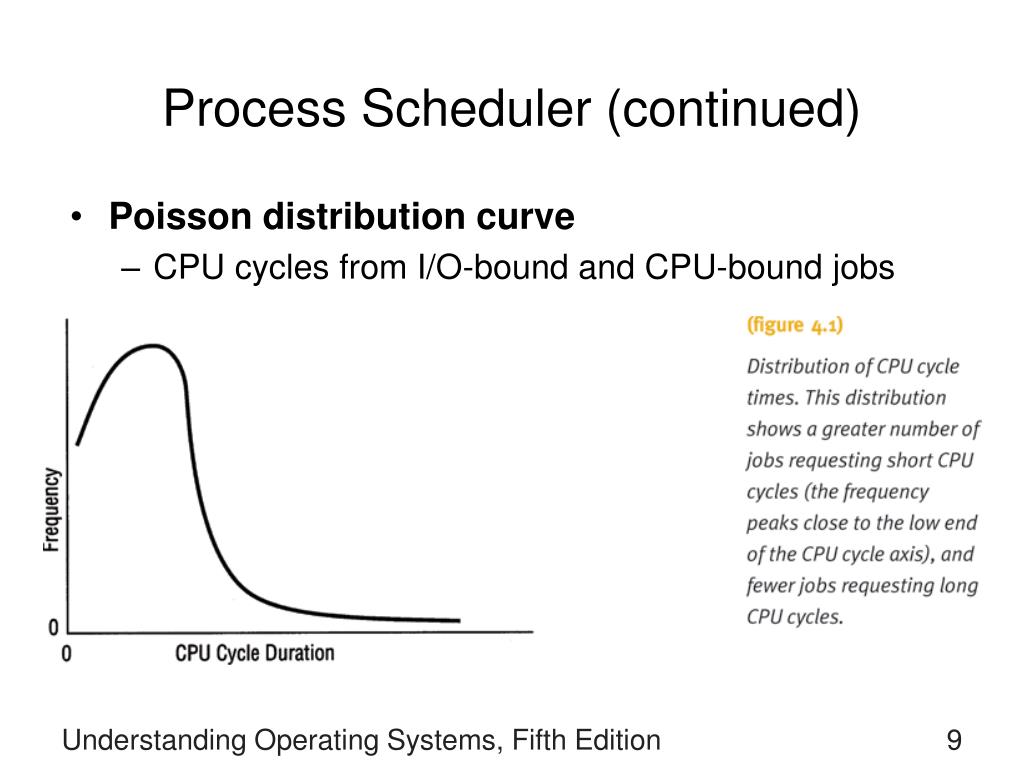 Process Scheduler (continued)

• Poisson distribution curve
– CPU cycles from I/O-bound and CPU-bound jobs

Frequency

0

0

CPU Cycle Duration

(figure 4.1)

Distribution of CPU cycle times. This distribution shows a greater number of jobs requesting short CPU cycles (the frequency peaks close to the low end of the CPU cycle axis), and fewer jobs requesting long CPU cycles.

Understanding Operating Systems, Fifth Edition

9